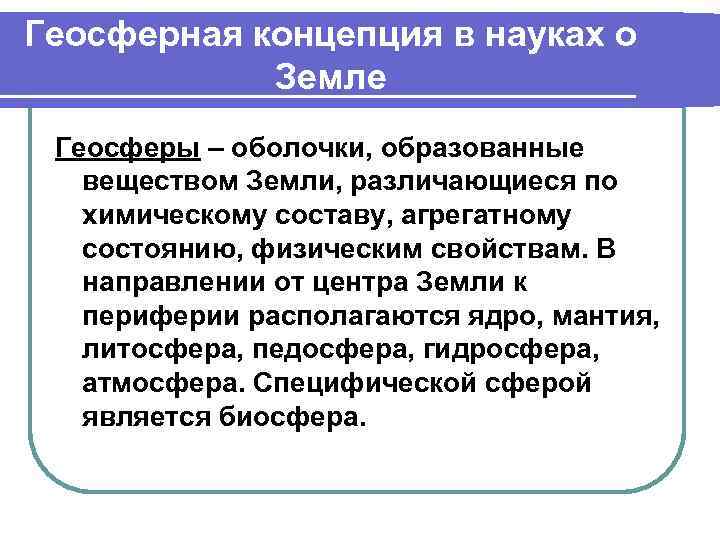 Геосферная концепция в науках о Земле

Геосферы – оболочки, образованные веществом Земли, различающиеся по химическому составу, агрегатному состоянию, физическим свойствам. В направлении от центра Земли к периферии располагаются ядро, мантия, литосфера, педосфера, гидросфера, атмосфера. Специфической сферой является биосфера.